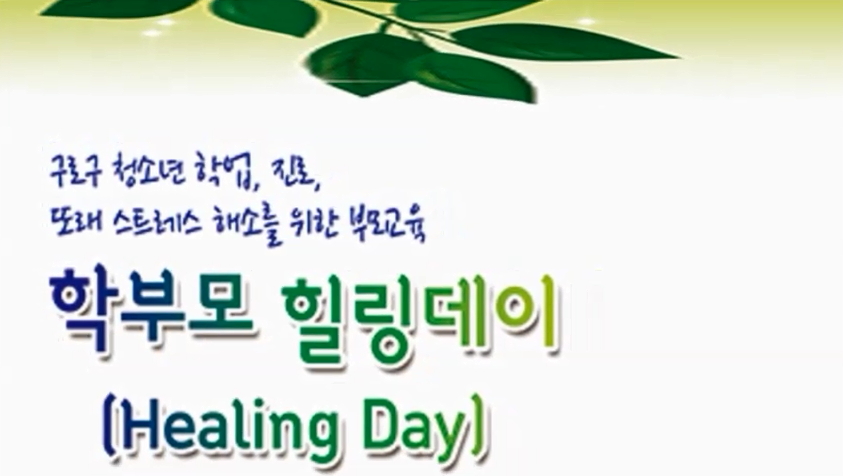 구로구 청소년 학업, 진로,
또래 스트레스 해소를 위한 부모교육

학부모 힐링데이
(Healing Day)